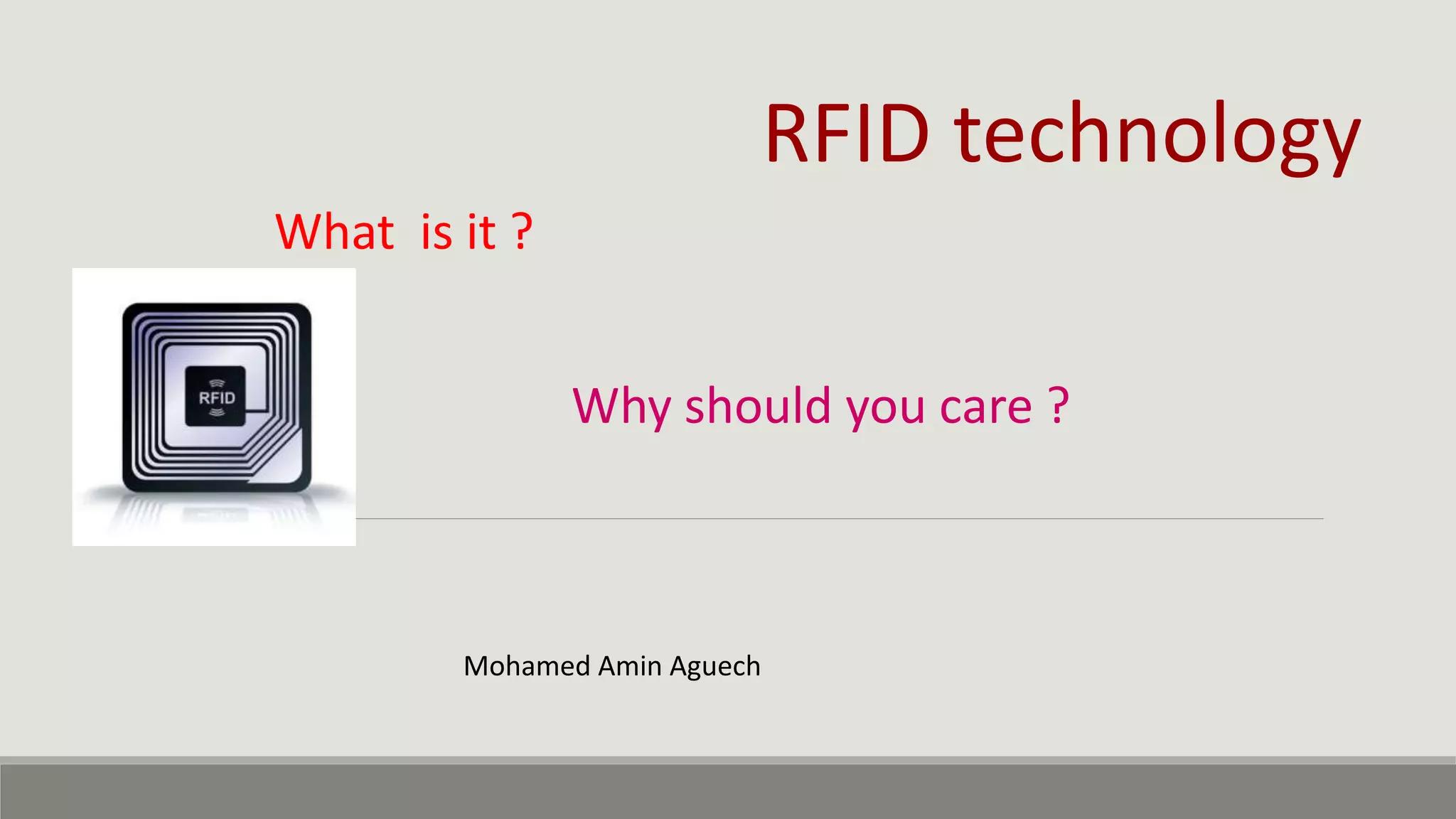 RFID technology

What is it ?

RFID

Why should you care ?

Mohamed Amin Aguech